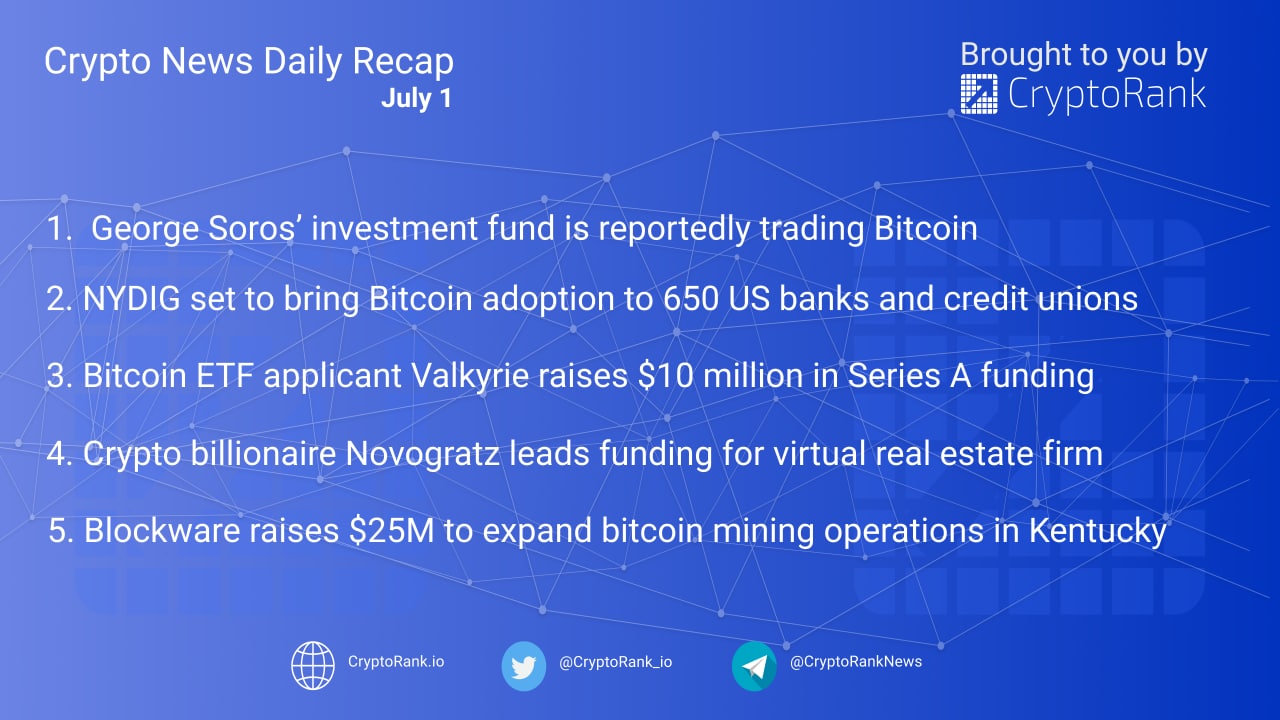 Crypto News Daily Recap
July 1

Brought to you by
CryptoRank

1. George Soros' investment fund is reportedly trading Bitcoin

2. NYDIG set to bring Bitcoin adoption to 650 US banks and credit unions

3. Bitcoin ETF applicant Valkyrie raises \$10 million in Series A funding

4. Crypto billionaire Novogratz leads funding for virtual real estate firm

5. Blockware raises \$25M to expand bitcoin mining operations in Kentucky

CryptoRank.io
@CryptoRank_io
@CryptoRankNews